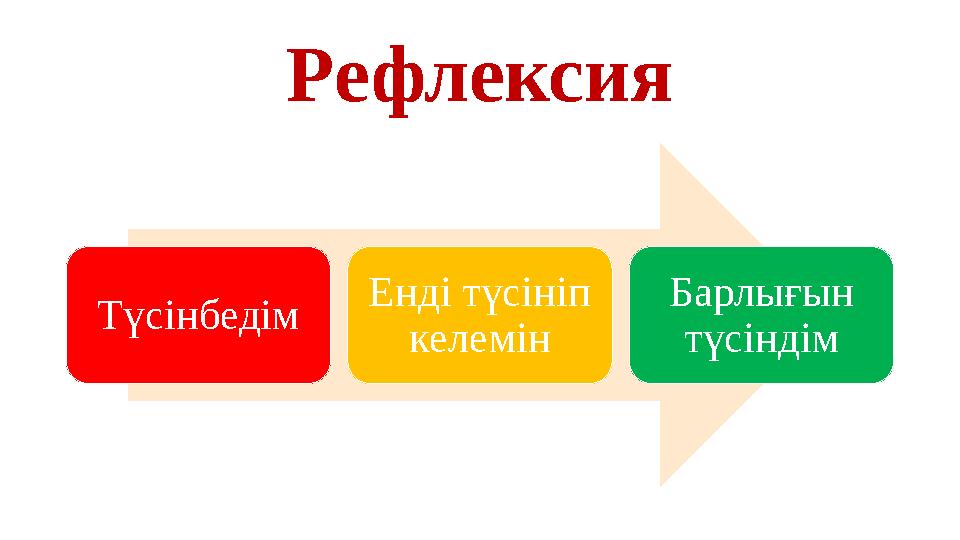 Рефлексия

Түсінбедім

Енді түсініп келемін

Барлығын түсіндім